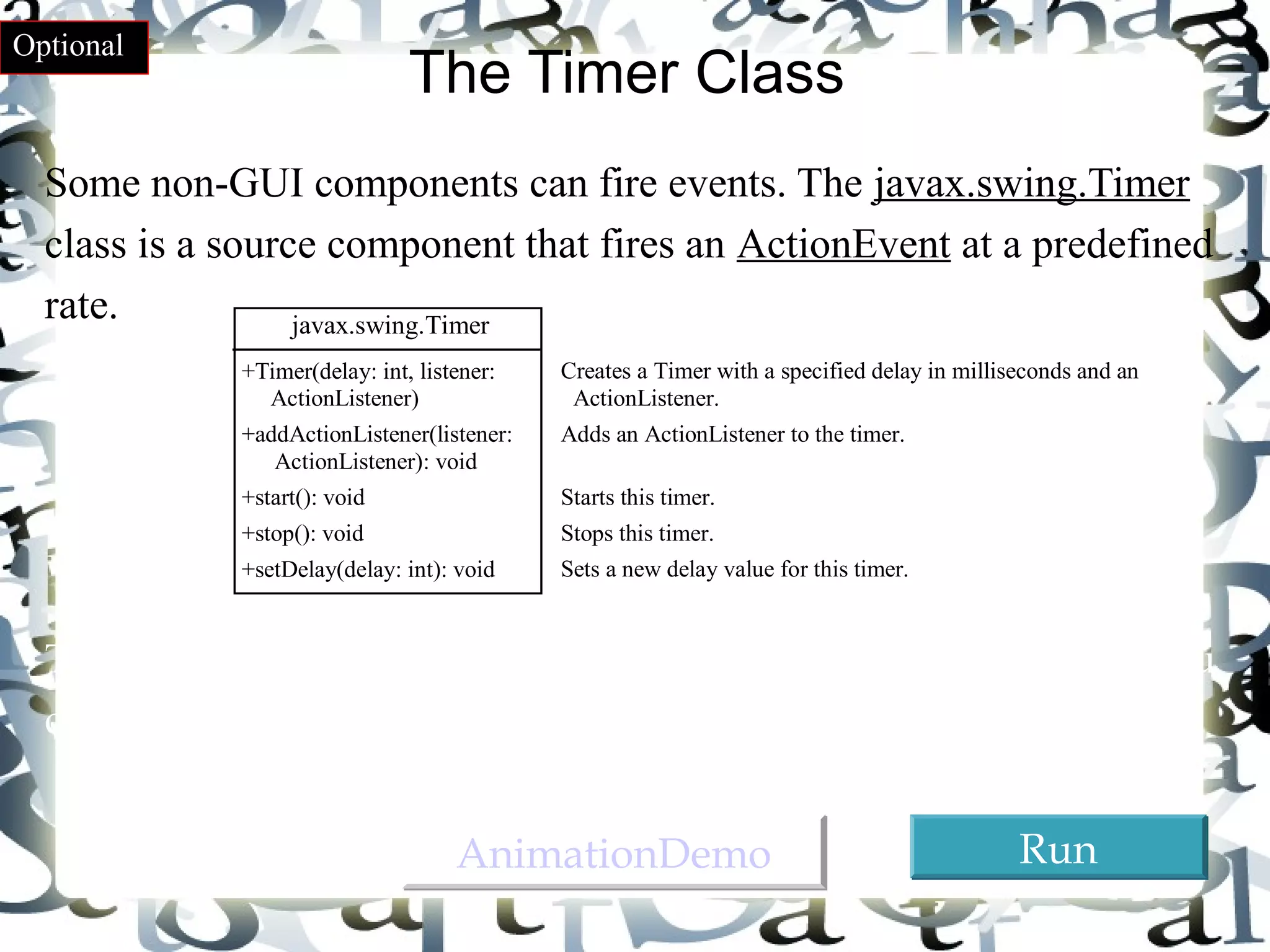 Optional

The Timer Class

Some non-GUI components can fire events. The javax.swing.Timer class is a source component that fires an ActionEvent at a predefined rate.

javax.swing.Timer

+Timer(delay: int, listener: ActionListener)
+addActionListener(listener: ActionListener): void
+start(): void
+stop(): void
+setDelay(delay: int): void

Creates a Timer with a specified delay in milliseconds and an ActionListener.
Adds an ActionListener to the timer.
Starts this timer.
Stops this timer.
Sets a new delay value for this timer.

AnimationDemo

Run